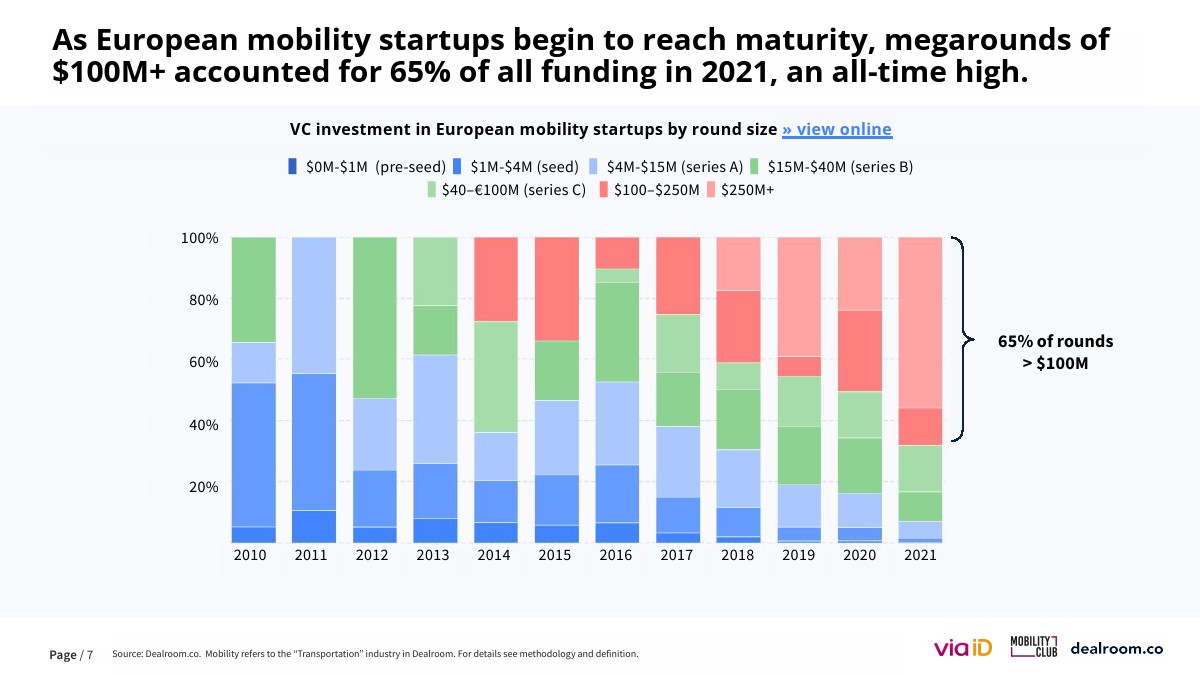 As European mobility startups begin to reach maturity, megarounds of $100M+ accounted for 65% of all funding in 2021, an all-time high.

VC investment in European mobility startups by round size » view online

$0M-$1M (pre-seed) $1M-$4M (seed) $4M-$15M (series A) $15M-$40M (series B) $40–€100M (series C) $100–$250M $250M+

100%
80%
60%
40%
20%

2010 2011 2012 2013 2014 2015 2016 2017 2018 2019 2020 2021

65% of rounds > $100M

Page / 7 Source: Dealroom.co. Mobility refers to the "Transportation" industry in Dealroom. For details see methodology and definition.

via iD MOBILITY CLUB dealroom.co